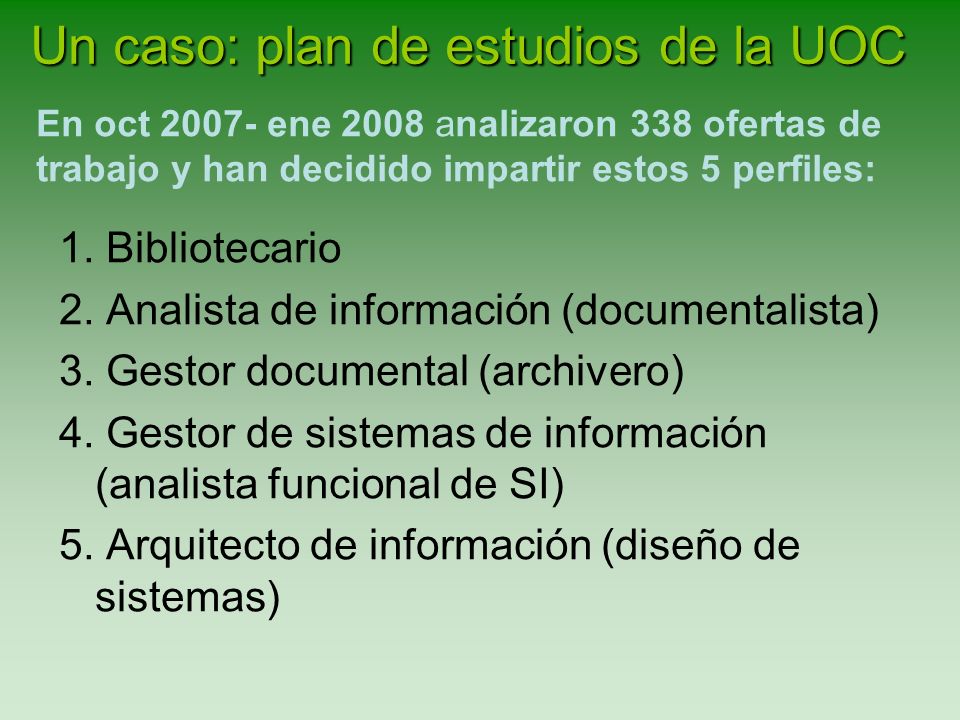 Un caso: plan de estudios de la UOC

En oct 2007- ene 2008 analizaron 338 ofertas de trabajo y han decidido impartir estos 5 perfiles:

1. Bibliotecario
2. Analista de información (documentalista)
3. Gestor documental (archivero)
4. Gestor de sistemas de información (analista funcional de SI)
5. Arquitecto de información (diseño de sistemas)